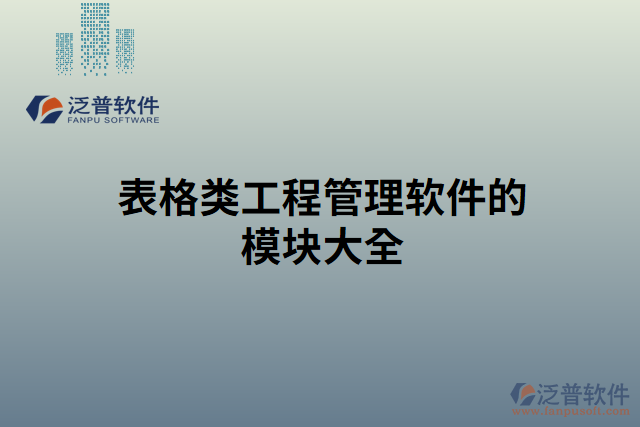 泛普软件
FANPU SOFTWARE

表格类工程管理软件的模块大全

泛普软件
www.fanpusoft.com